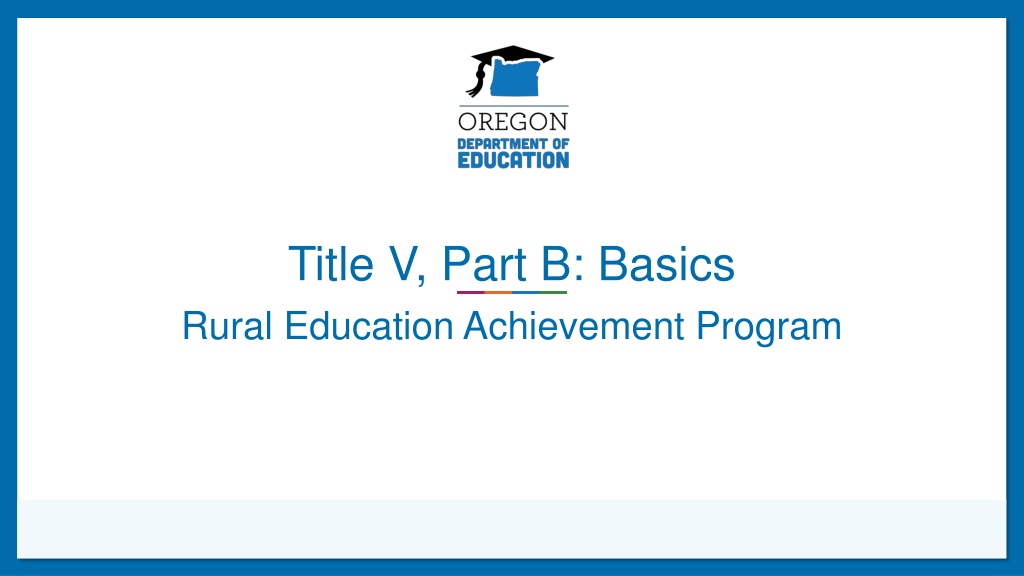 OREGON
DEPARTMENT OF
EDUCATION

Title V, Part B: Basics

Rural Education Achievement Program